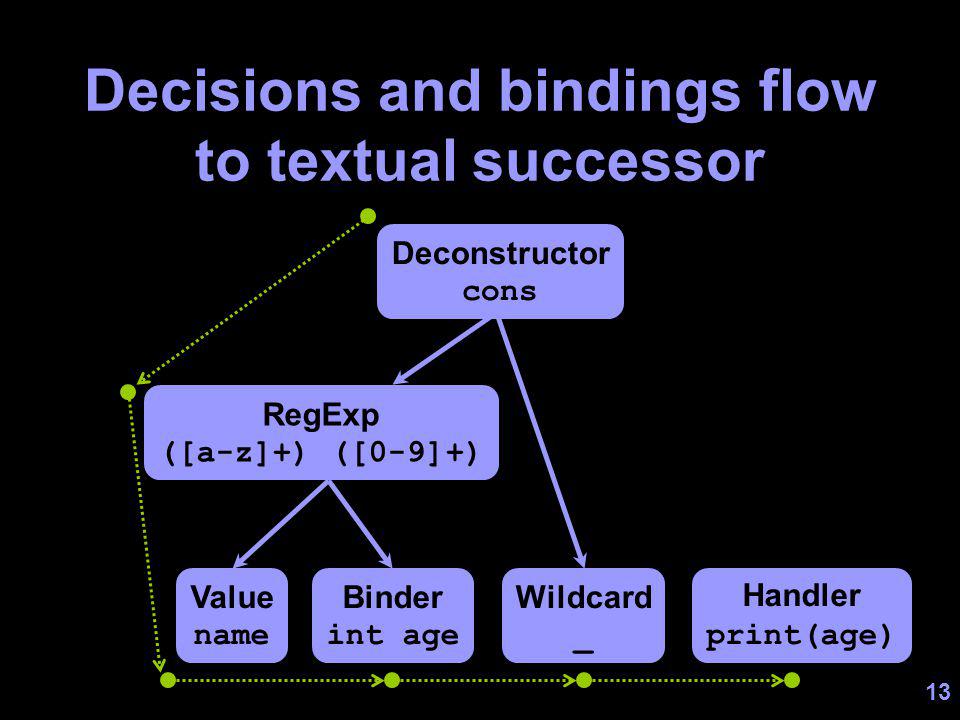 Decisions and bindings flow to textual successor

Deconstructor
cons

RegExp
([a-z]+) ([0-9]+)

Value
name

Binder
int age

Wildcard
_

Handler
print(age)

13